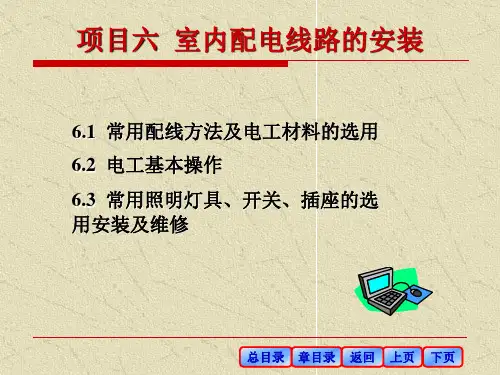 项目六 室内配电线路的安装

6.1 常用配线方法及电工材料的选用

6.2 电工基本操作

6.3 常用照明灯具、开关、插座的选用安装及维修

总目录 章目录 返回 上页 下页